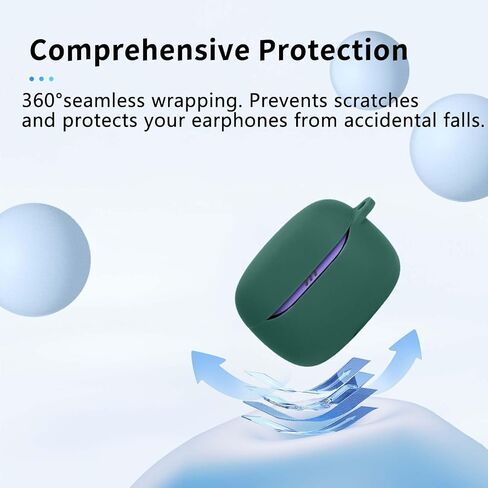 Comprehensive Protection

360°seamless wrapping. Prevents scratches and protects your earphones from accidental falls.